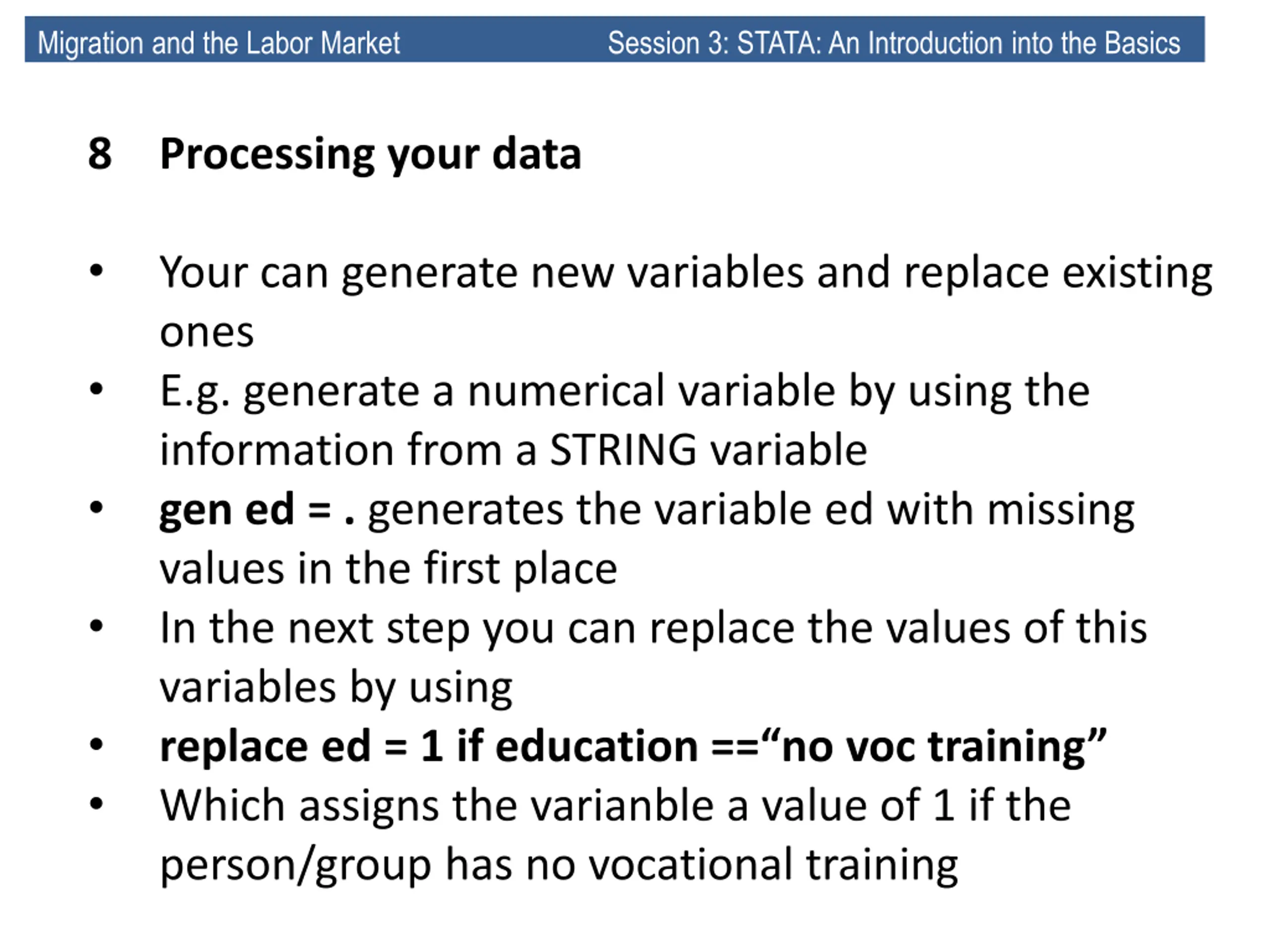 Migration and the Labor Market

Session 3: STATA: An Introduction into the Basics

8 Processing your data

• Your can generate new variables and replace existing ones
• E.g. generate a numerical variable by using the information from a STRING variable
• gen ed = . generates the variable ed with missing values in the first place
• In the next step you can replace the values of this variables by using
• replace ed = 1 if education ==“no voc training”
• Which assigns the varianble a value of 1 if the person/group has no vocational training